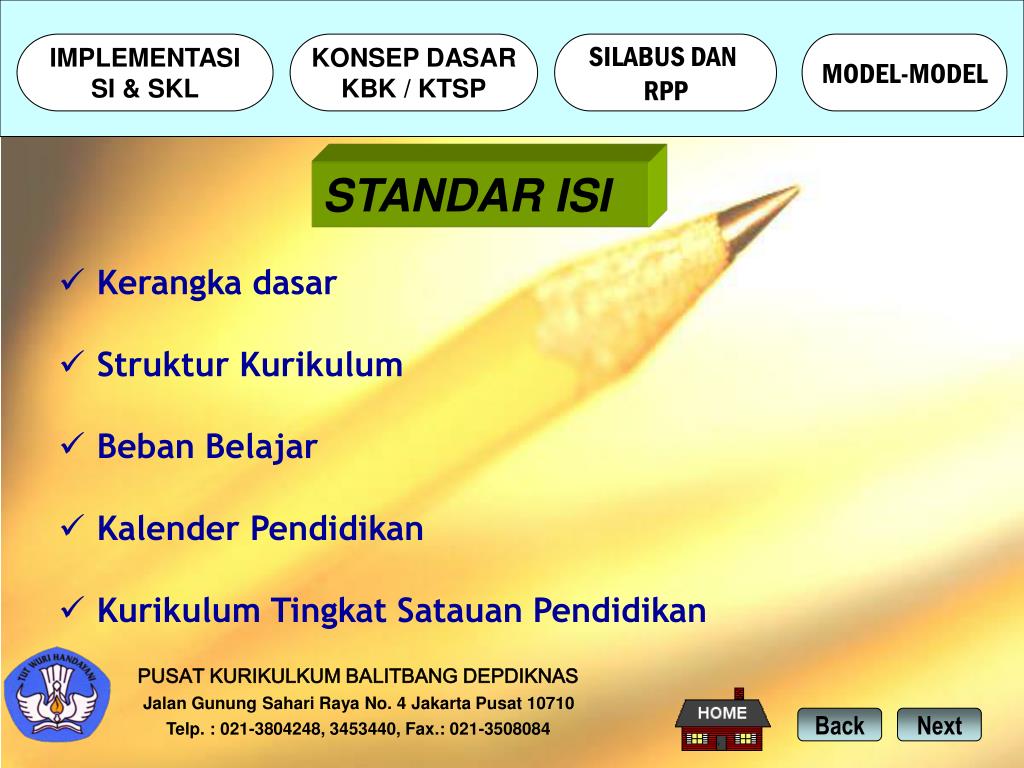 IMPLEMENTASI SI & SKL

KONSEP DASAR KBK / KTSP

SILABUS DAN RPP

MODEL-MODEL

STANDAR ISI

✓ Kerangka dasar

✓ Struktur Kurikulum

✓ Beban Belajar

✓ Kalender Pendidikan

✓ Kurikulum Tingkat Satauan Pendidikan

TUT WURI HANDAYANI

PUSAT KURIKULKUM BALITBANG DEPDIKNAS

Jalan Gunung Sahari Raya No. 4 Jakarta Pusat 10710

Telp. : 021-3804248, 3453440, Fax.: 021-3508084

HOME

Back

Next